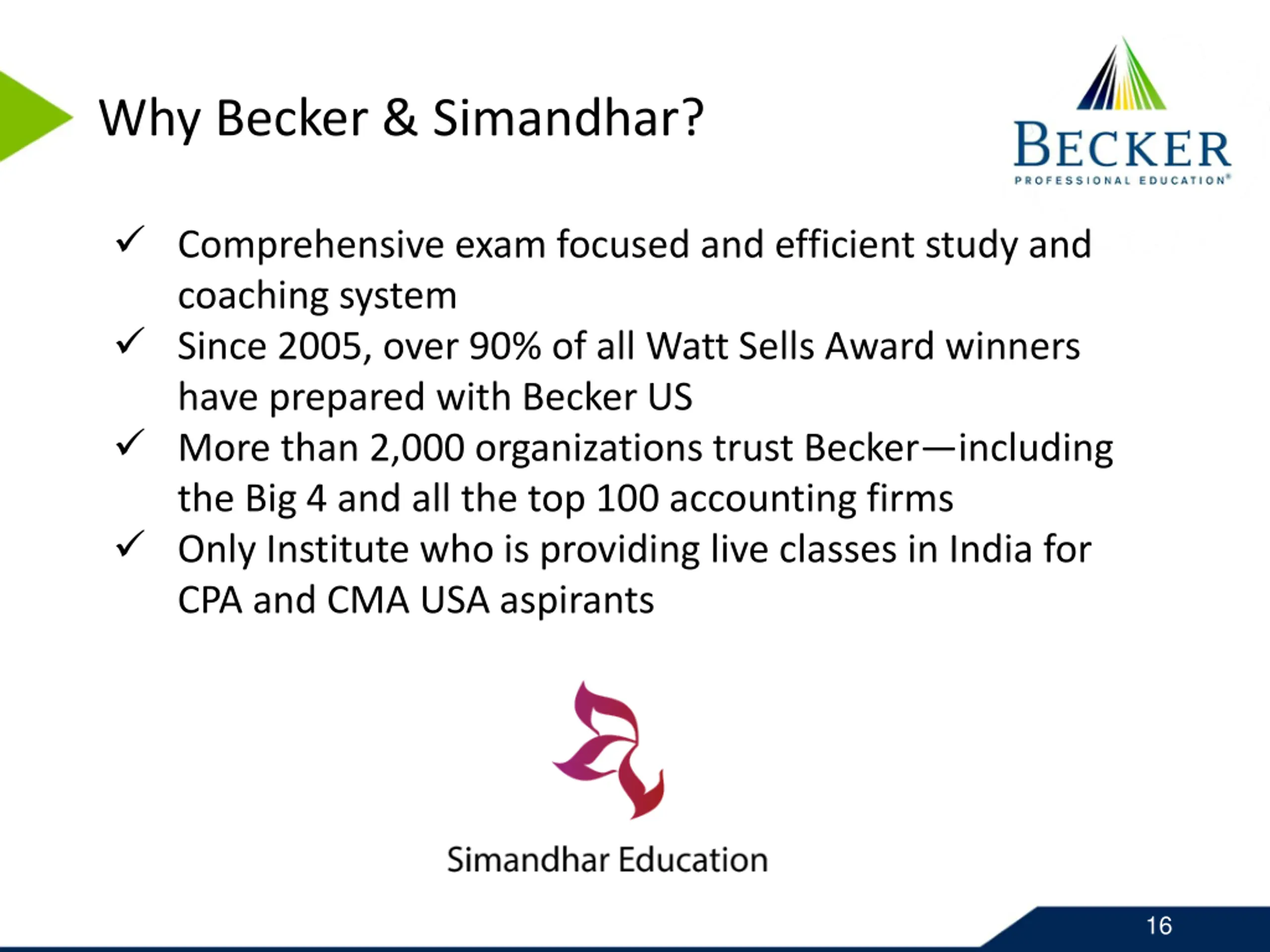 Why Becker & Simandhar?

BECKER
PROFESSIONAL EDUCATION®

✓ Comprehensive exam focused and efficient study and coaching system

✓ Since 2005, over 90% of all Watt Sells Award winners have prepared with Becker US

✓ More than 2,000 organizations trust Becker—including the Big 4 and all the top 100 accounting firms

✓ Only Institute who is providing live classes in India for CPA and CMA USA aspirants

Simandhar Education

16